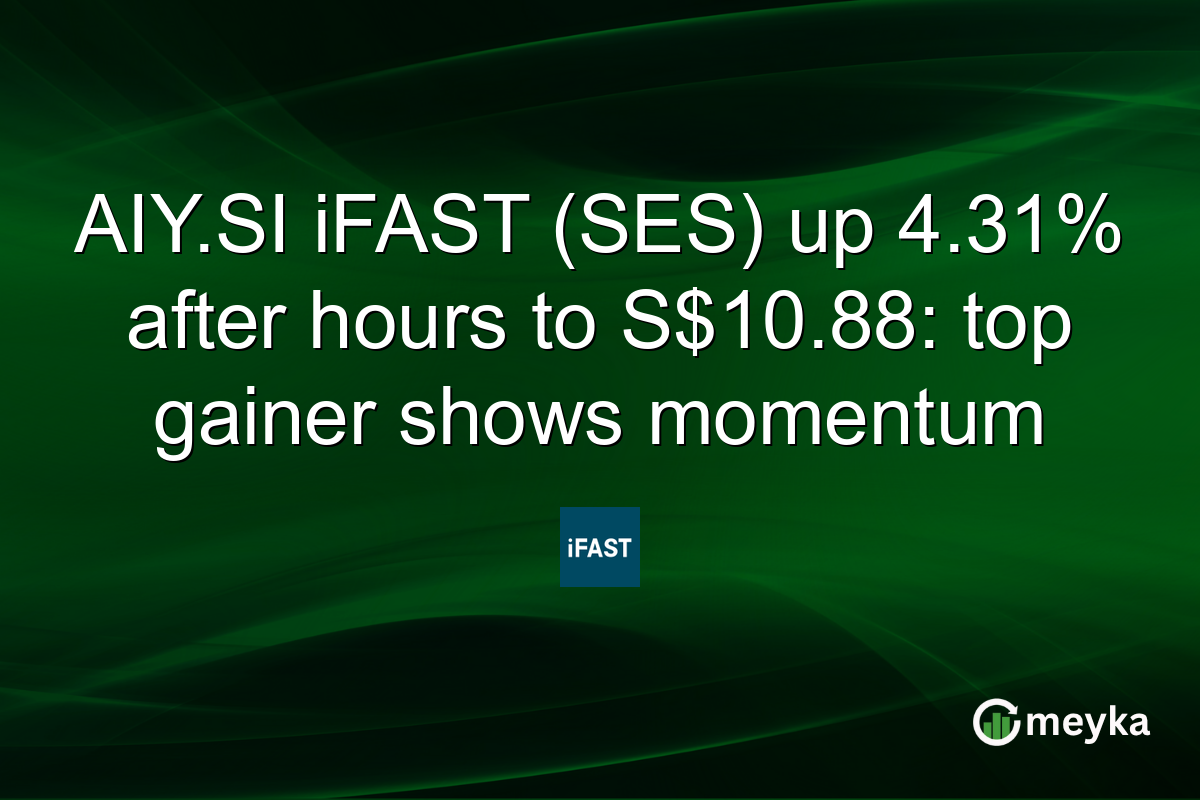 AIY.SI iFAST (SES) up 4.31% after hours to S$10.88: top gainer shows momentum

iFAST

meyka